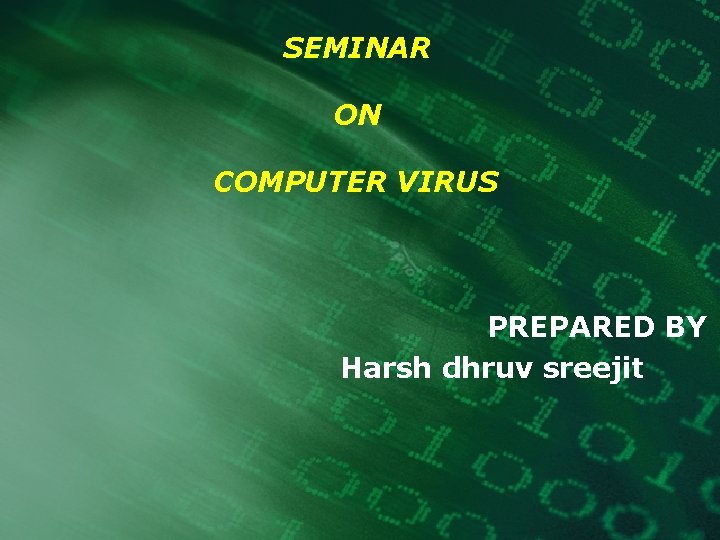 SEMINAR

ON

COMPUTER VIRUS

PREPARED BY
Harsh dhruv sreejit